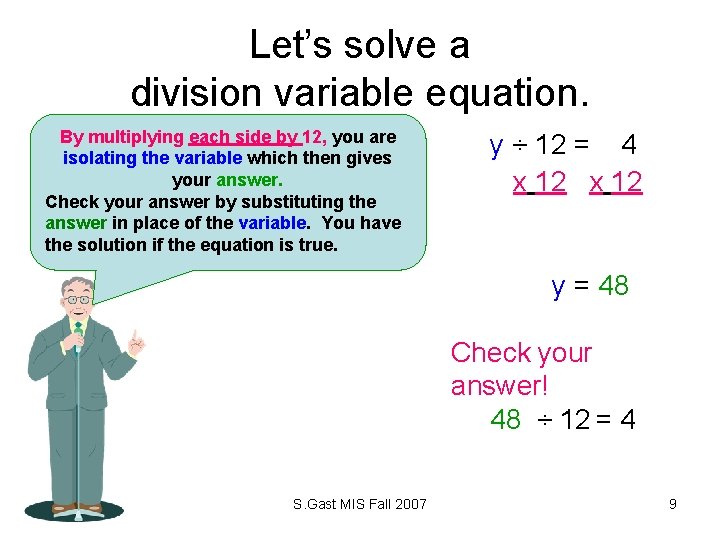 Let's solve a division variable equation.

By multiplying each side by 12, you are isolating the variable which then gives your answer.
Check your answer by substituting the answer in place of the variable. You have the solution if the equation is true.

$y \div 12 = 4$

x 12 x 12

$y = 48$

Check your answer!

$48 \div 12 = 4$

S.Gast MIS Fall 2007

9